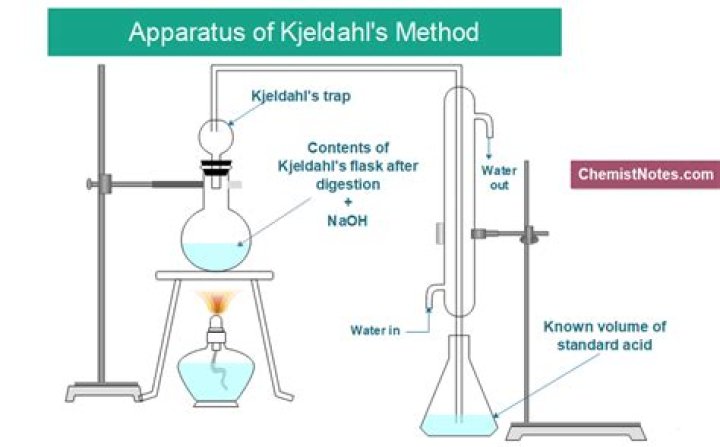 Apparatus of Kjeldahl's Method

Kjeldahl's trap

Contents of Kjeldahl's flask after digestion + NaOH

Water out

ChemistNotes.com

Water in

Known volume of standard acid